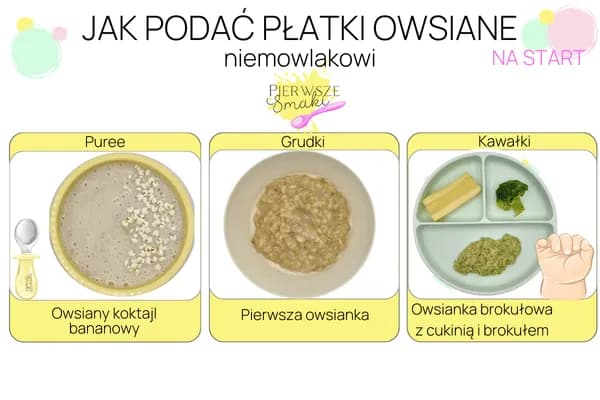 JAK PODAĆ PŁATKI OWSIANE
niemowlakowi

NA START

PIERWSZE Smaki

Puree

Owsiany koktajl bananowy

Grudki

Pierwsza owsianka

Kawałki

Owsianka brokułowa z cukinią i brokułem